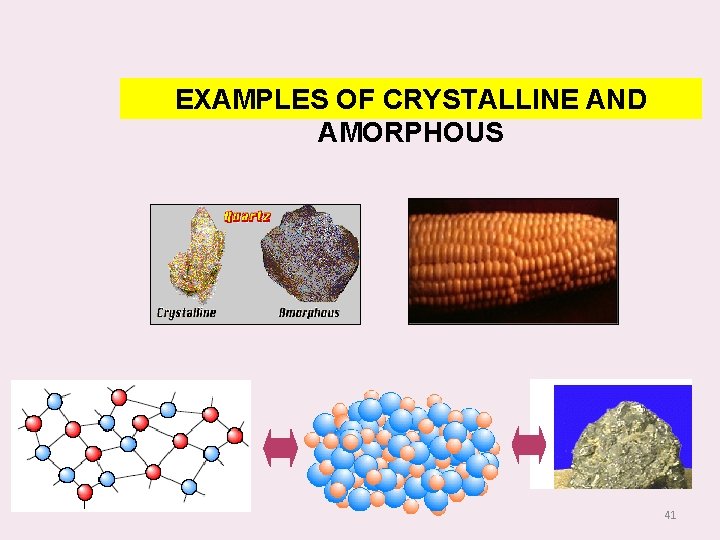 EXAMPLES OF CRYSTALLINE AND AMORPHOUS

Quartz

Crystalline

Amorphous

41